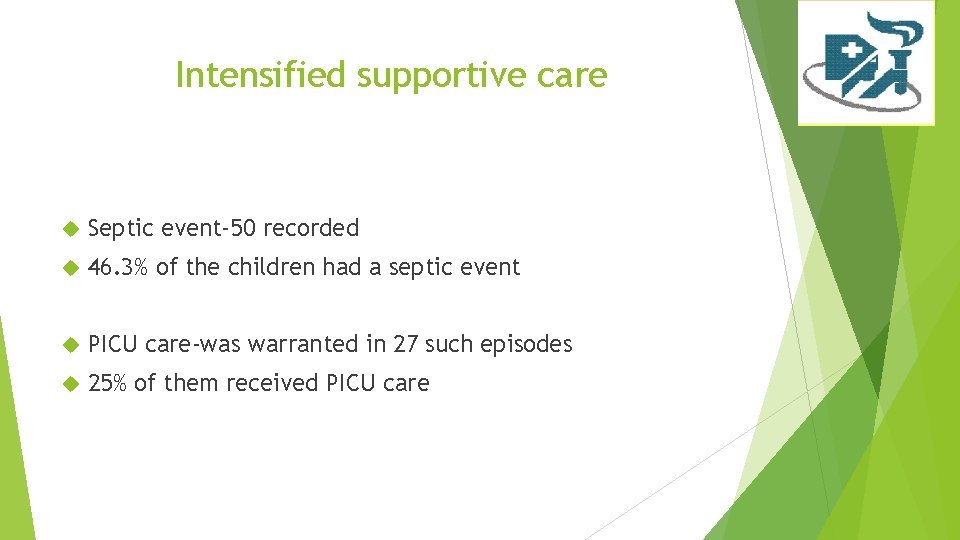 Intensified supportive care

Septic event-50 recorded

46.3% of the children had a septic event

PICU care-was warranted in 27 such episodes

25% of them received PICU care